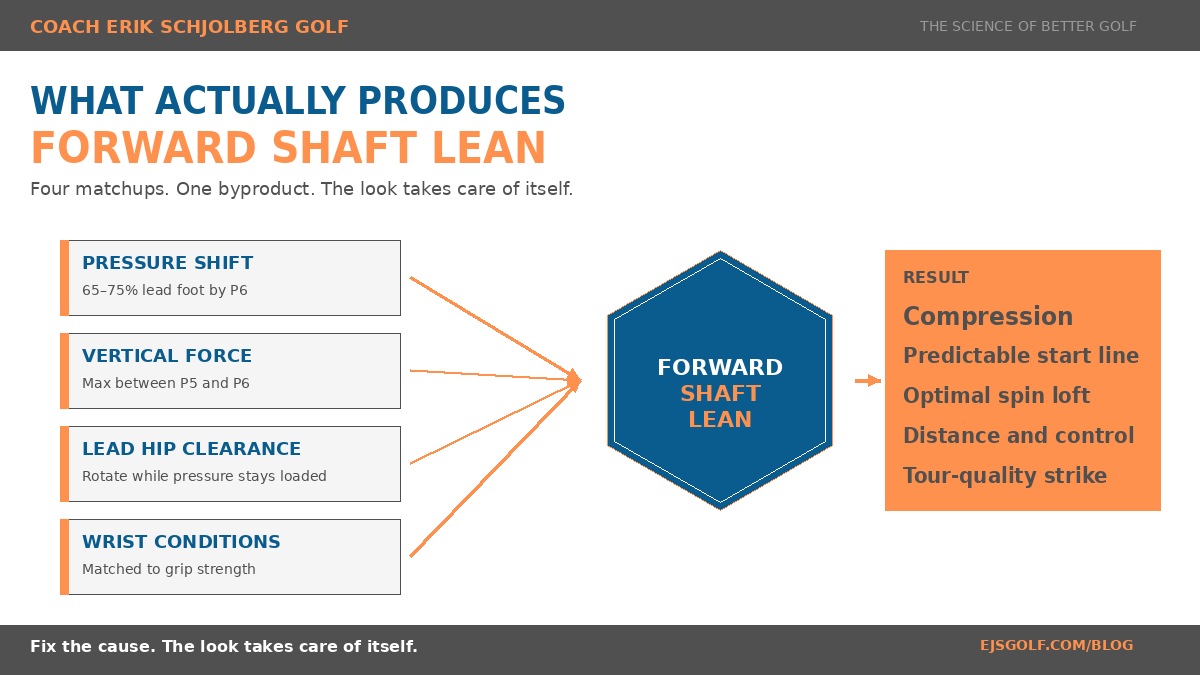 COACH ERIK SCHJOLBERG GOLF

THE SCIENCE OF BETTER GOLF

WHAT ACTUALLY PRODUCES
FORWARD SHAFT LEAN

Four matchups. One byproduct. The look takes care of itself.

PRESSURE SHIFT
65–75% lead foot by P6

VERTICAL FORCE
Max between P5 and P6

LEAD HIP CLEARANCE
Rotate while pressure stays loaded

WRIST CONDITIONS
Matched to grip strength

FORWARD
SHAFT
LEAN

RESULT
Compression
Predictable start line
Optimal spin loft
Distance and control
Tour-quality strike

Fix the cause. The look takes care of itself.

EJSGOLF.COM/BLOG